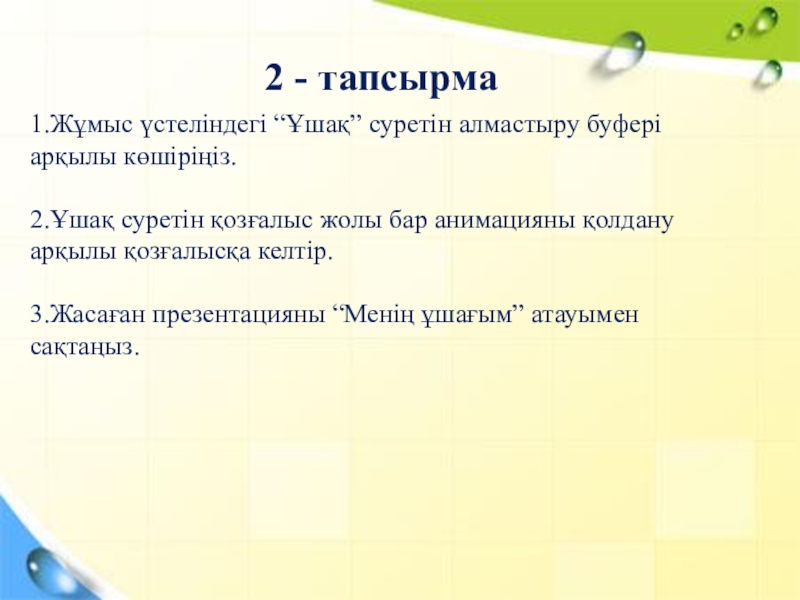 2 - тапсырма

1.Жұмыс үстеліндегі “Ұшақ” суретін алмастыру буфері арқылы көшіріңіз.

2.Ұшақ суретін қозғалыс жолы бар анимацияны қолдану арқылы қозғалысқа келтір.

3.Жасаған презентацияны “Менің ұшағым” атауымен сақтаңыз.